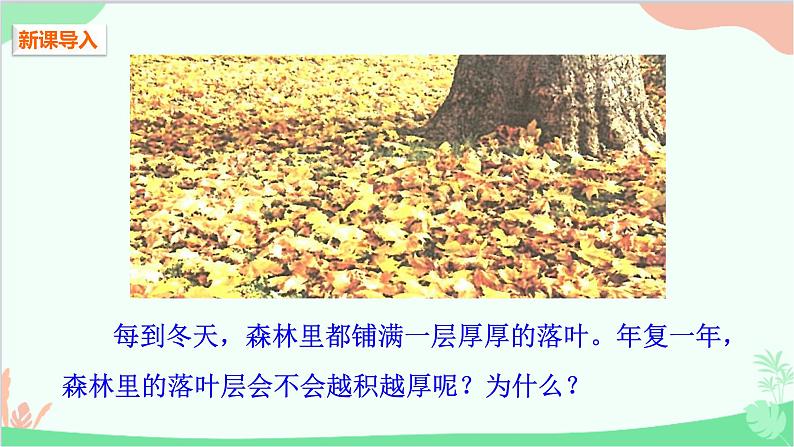 新课导入

每到冬天，森林里都铺满一层厚厚的落叶。年复一年，森林里的落叶层会不会越积越厚呢？为什么？